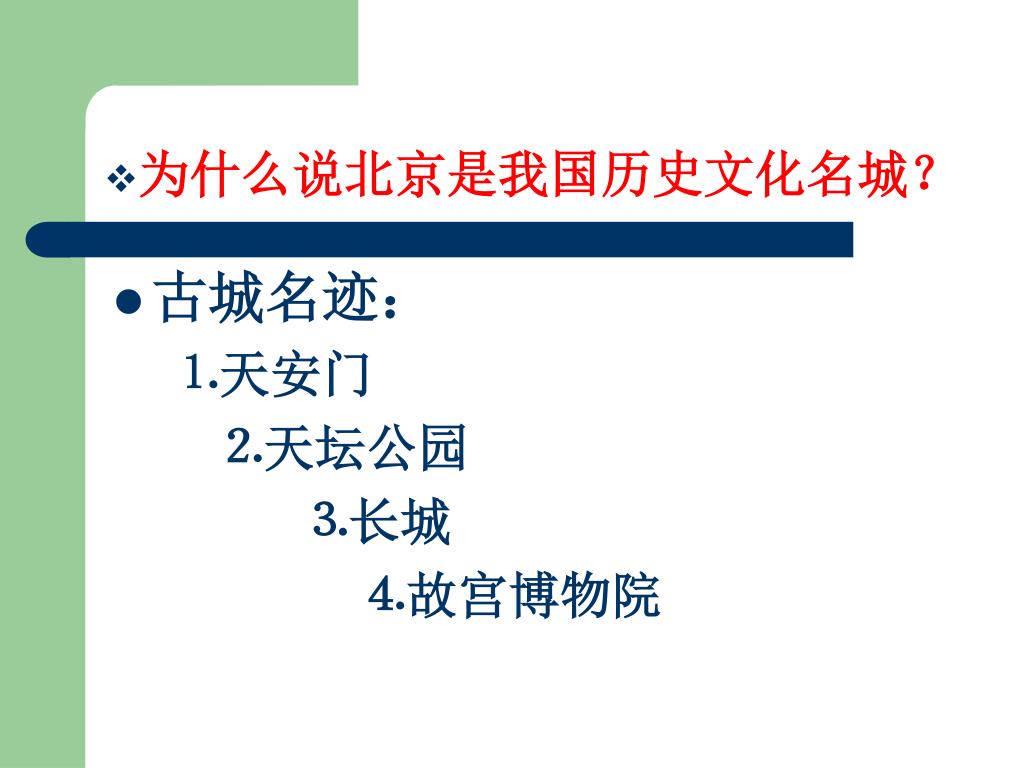 为什么说北京是我国历史文化名城？

古城名迹：

1.天安门

2.天坛公园

3.长城

4.故宫博物院